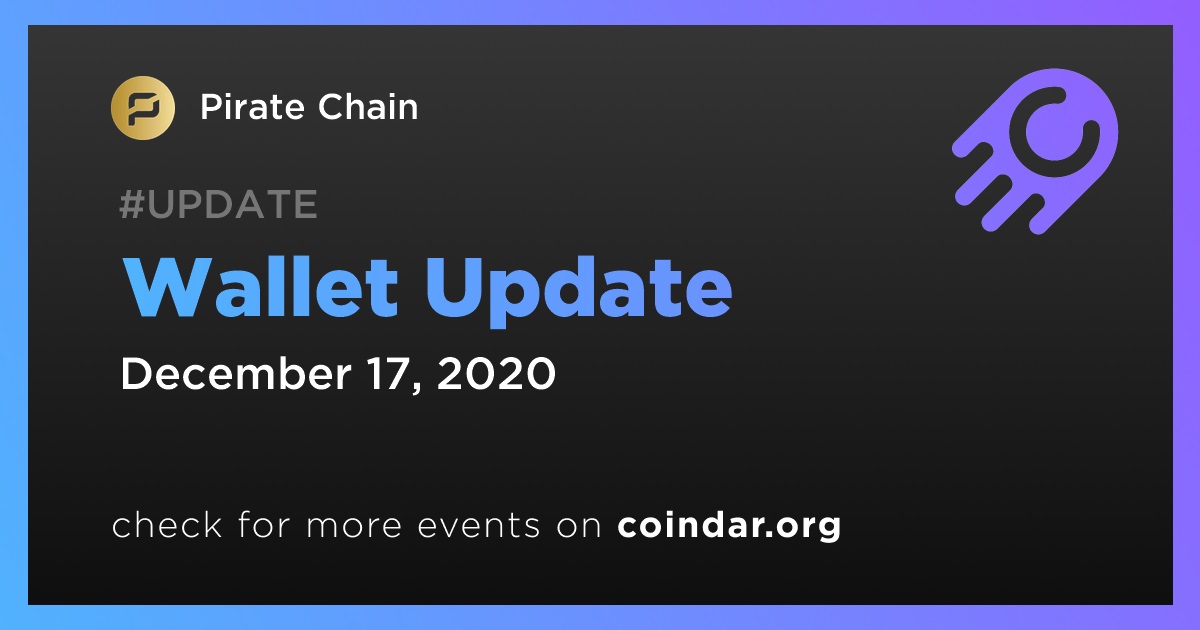 Pirate Chain

#UPDATE

Wallet Update

December 17, 2020

check for more events on coindar.org